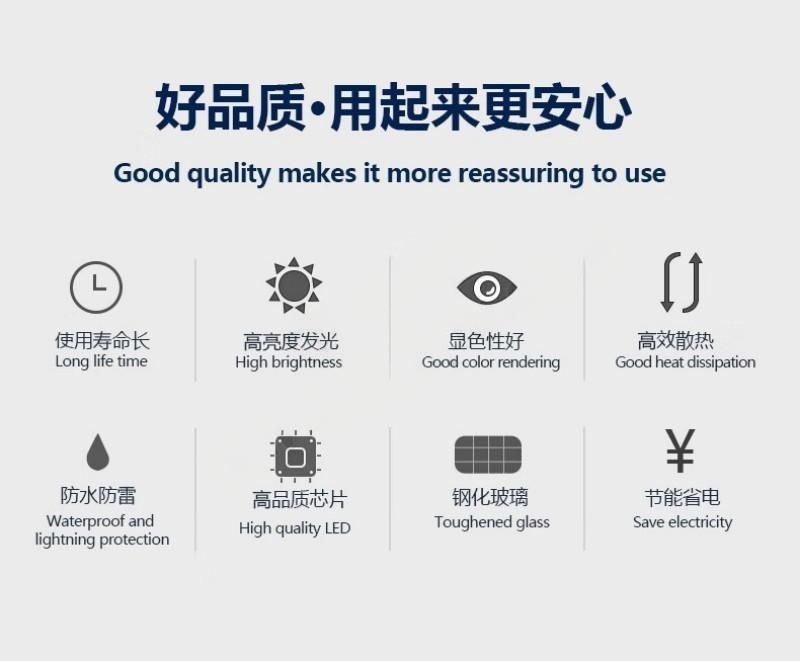 好品质·用起来更安心
Good quality makes it more reassuring to use

使用寿命长
Long life time

高亮度发光
High brightness

显色性好
Good color rendering

高效散热
Good heat dissipation

防水防雷
Waterproof and lightning protection

高品质芯片
High quality LED

钢化玻璃
Toughened glass

¥

节能省电
Save electricity